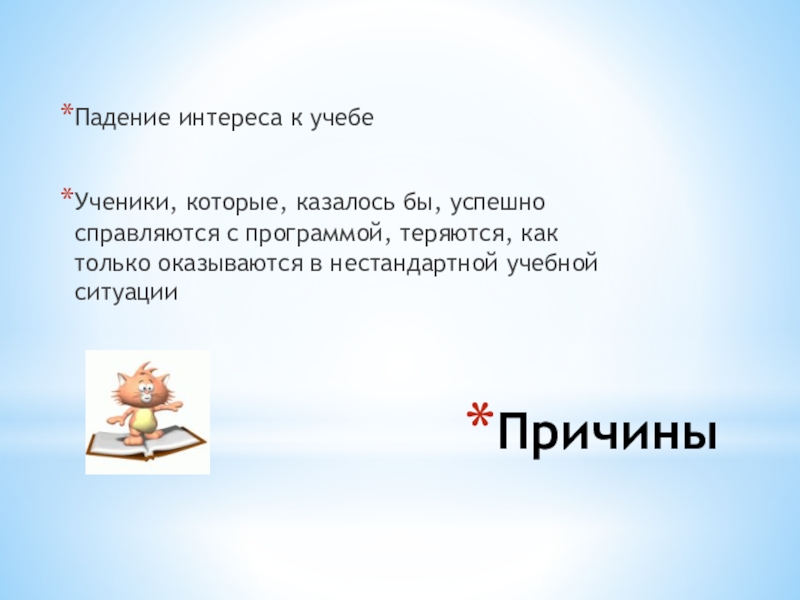 *Падение интереса к учебе

*Ученики, которые, казалось бы, успешно справляются с программой, теряются, как только оказываются в нестандартной учебной ситуации

*Причины